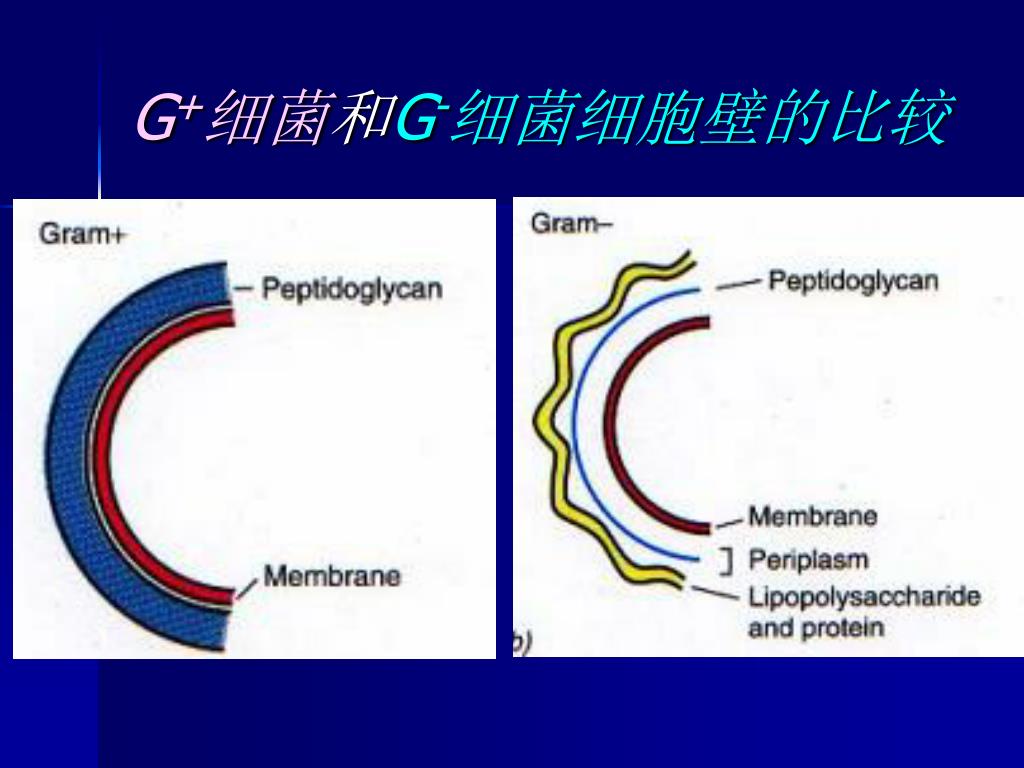 $G^+$细菌和$G^-$细菌细胞壁的比较

Gram+

Peptidoglycan

Membrane

Gram–

Peptidoglycan

Membrane

Periplasm

Lipopolysaccharide and protein

b)